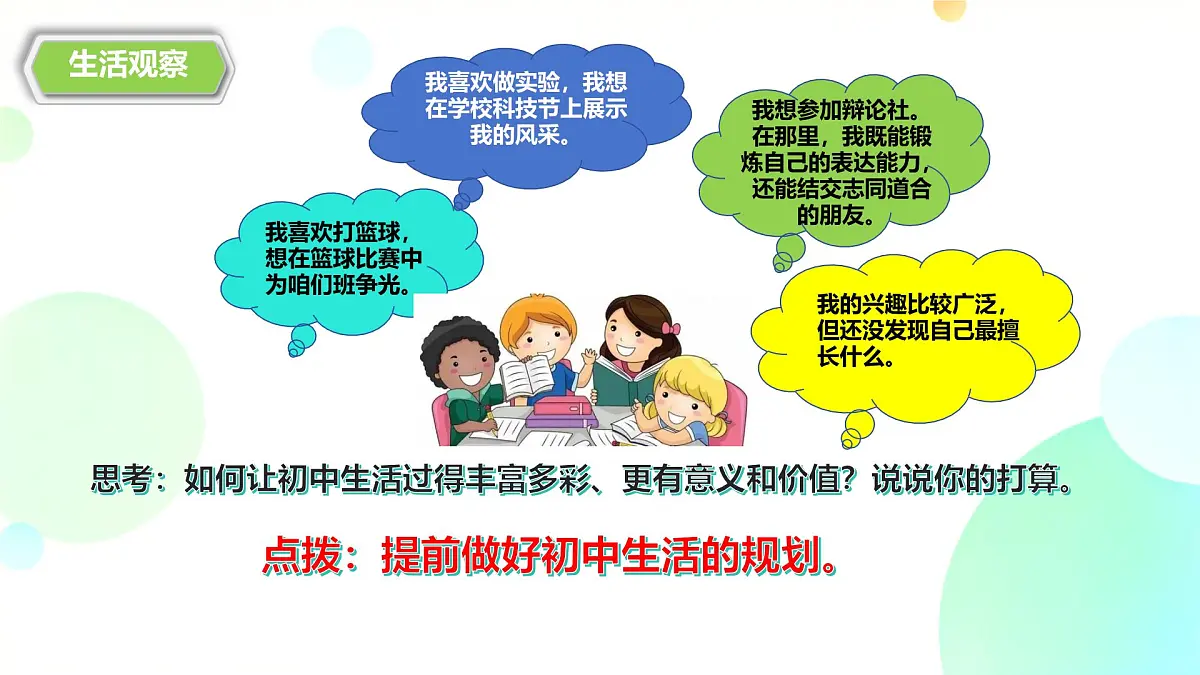 生活观察

我喜欢做实验，我想在学校科技节上展示我的风采。

我想参加辩论社。在那里，我既能锻炼自己的表达能力，还能结交志同道合的朋友。

我喜欢打篮球，想在篮球比赛中为咱们班争光。

我的兴趣比较广泛，但还没发现自己最擅长什么。

思考：如何让初中生活过得丰富多彩、更有意义和价值？说说你的打算。

点拨：提前做好初中生活的规划。